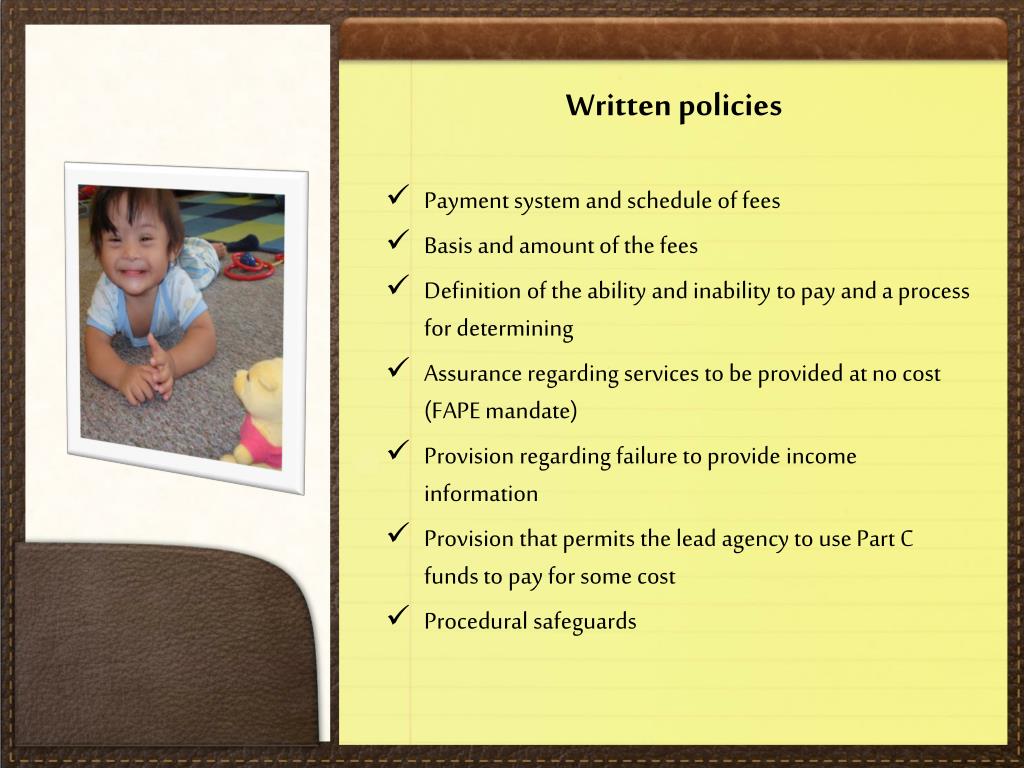 Written policies

✓ Payment system and schedule of fees
✓ Basis and amount of the fees
✓ Definition of the ability and inability to pay and a process for determining
✓ Assurance regarding services to be provided at no cost (FAPE mandate)
✓ Provision regarding failure to provide income information
✓ Provision that permits the lead agency to use Part C funds to pay for some cost
✓ Procedural safeguards